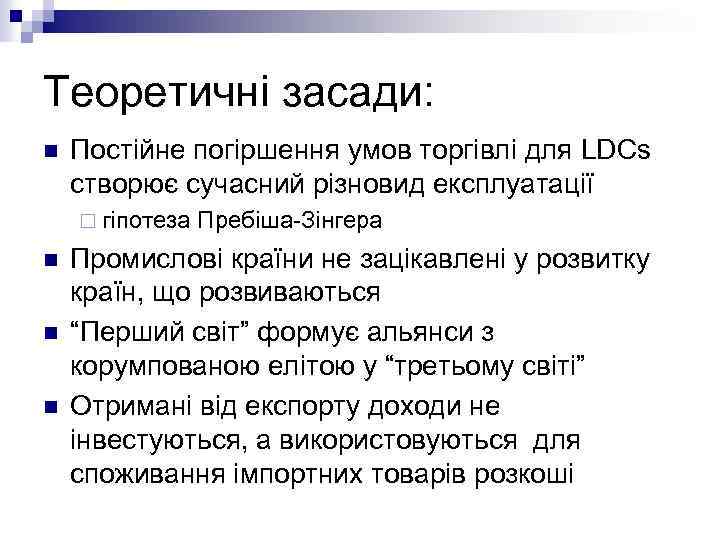 Теоретичні засади:

Постійне погіршення умов торгівлі для LDCs створює сучасний різновид експлуатації

гіпотеза Пребіша-Зінгера

Промислові країни не зацікавлені у розвитку країн, що розвиваються

“Перший світ” формує альянси з корумпованою елітою у “третьому світі”

Отримані від експорту доходи не інвестуються, а використовуються для споживання імпортних товарів розкоші